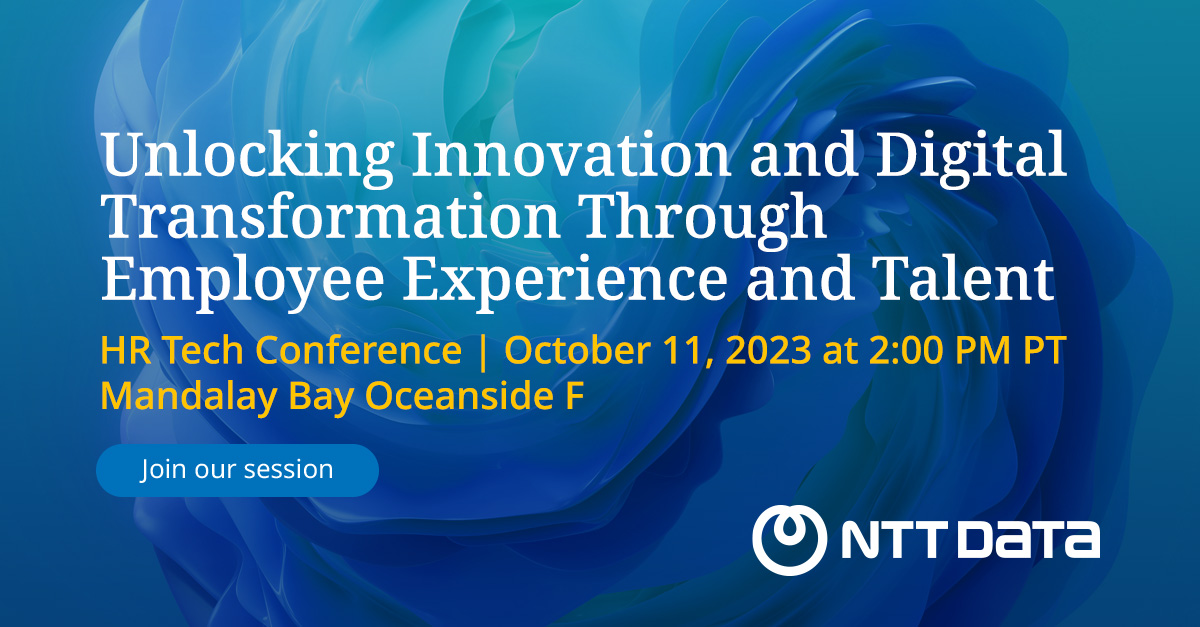 Unlocking Innovation and Digital Transformation Through Employee Experience and Talent

HR Tech Conference | October 11, 2023 at 2:00 PM PT
Mandalay Bay Oceanside F

Join our session

NTT DATA